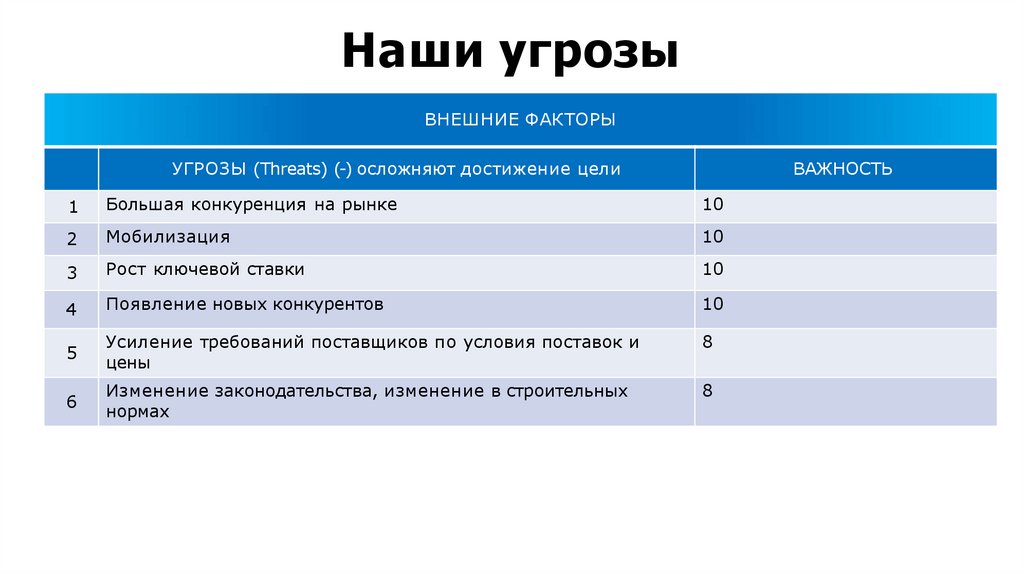 Наши угрозы

| ВНЕШНИЕ ФАКТОРЫ | | |
|---|---|---|
| | УГРОЗЫ (Threats) (-) осложняют достижение цели | ВАЖНОСТЬ |
| 1 | Большая конкуренция на рынке | 10 |
| 2 | Мобилизация | 10 |
| 3 | Рост ключевой ставки | 10 |
| 4 | Появление новых конкурентов | 10 |
| 5 | Усиление требований поставщиков по условия поставок и цены | 8 |
| 6 | Изменение законодательства, изменение в строительных нормах | 8 |